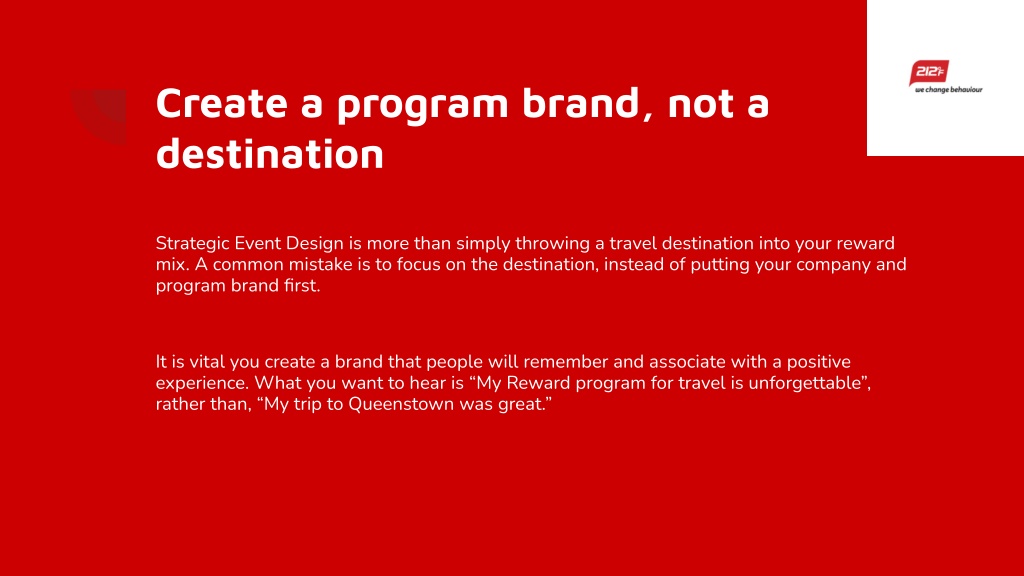 212F
we change behaviour

Create a program brand, not a destination

Strategic Event Design is more than simply throwing a travel destination into your reward mix. A common mistake is to focus on the destination, instead of putting your company and program brand first.

It is vital you create a brand that people will remember and associate with a positive experience. What you want to hear is “My Reward program for travel is unforgettable”, rather than, “My trip to Queenstown was great.”